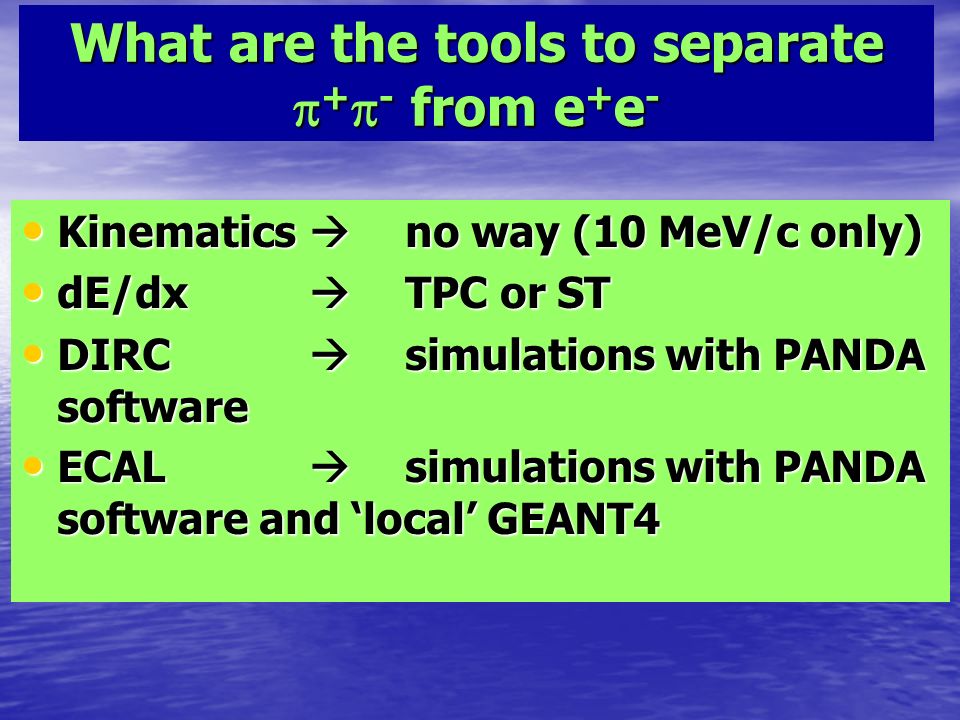 What are the tools to separate $\pi^+\pi^-$ from $e^+e^-$

• Kinematics → no way (10 MeV/c only)
• dE/dx → TPC or ST
• DIRC → simulations with PANDA software
• ECAL → simulations with PANDA software and ‘local’ GEANT4